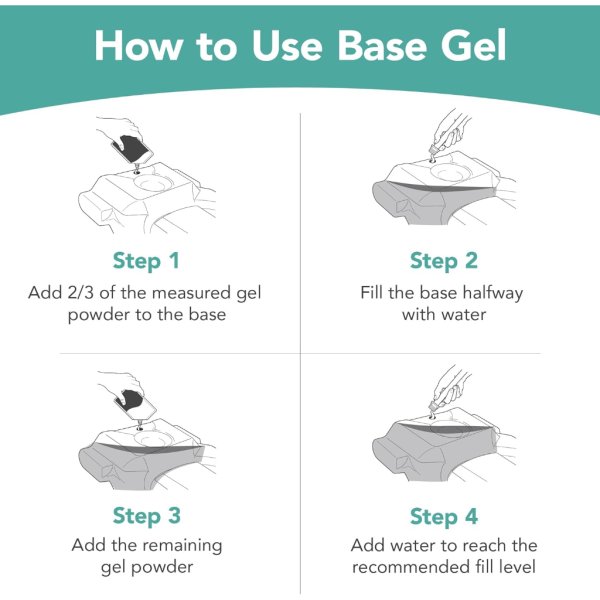 How to Use Base Gel

Step 1
Add 2/3 of the measured gel powder to the base

Step 2
Fill the base halfway with water

Step 3
Add the remaining gel powder

Step 4
Add water to reach the recommended fill level